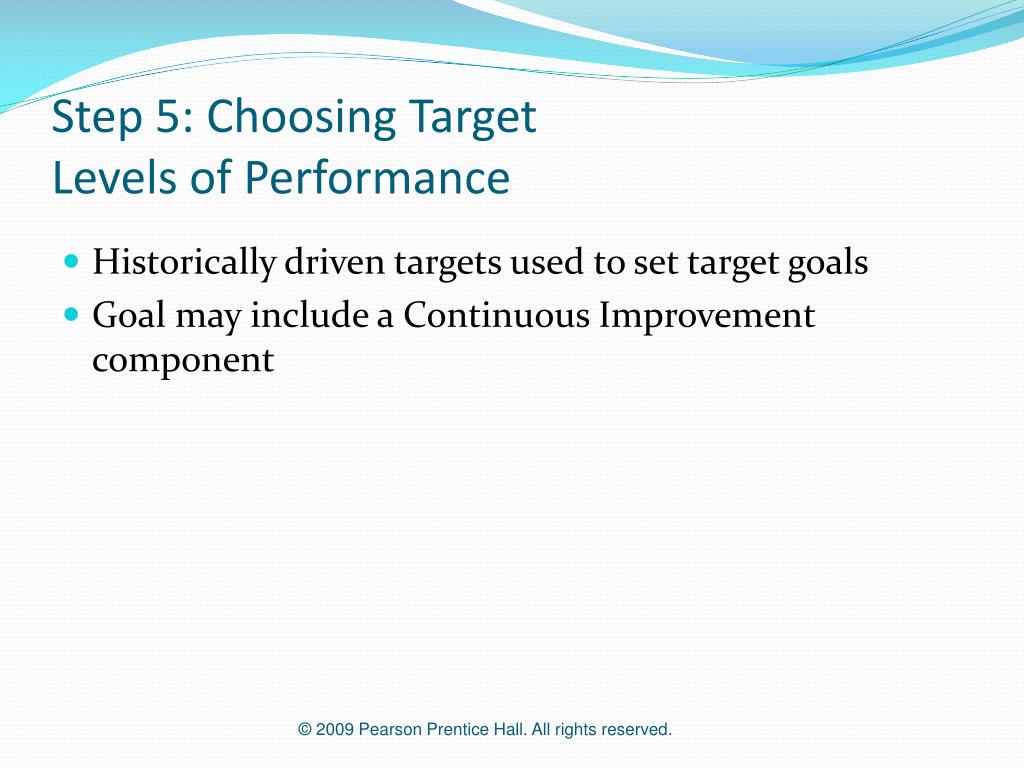 Step 5: Choosing Target Levels of Performance

- Historically driven targets used to set target goals
- Goal may include a Continuous Improvement component

© 2009 Pearson Prentice Hall. All rights reserved.